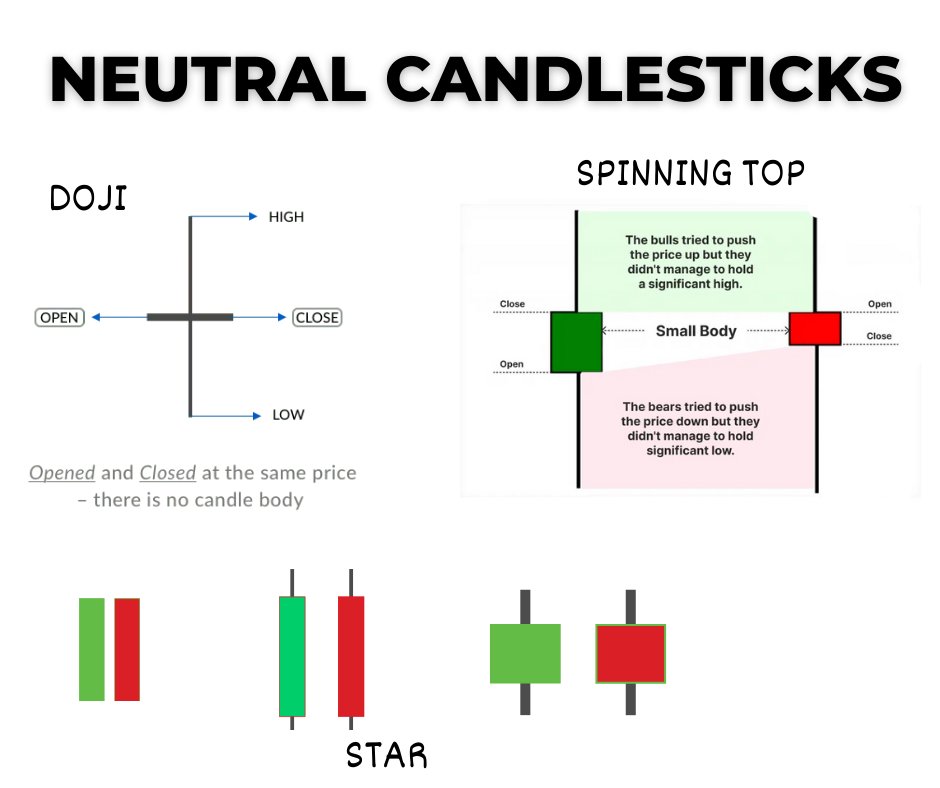 NEUTRAL CANDLESTICKS

DOJI

HIGH

OPEN

CLOSE

LOW

Opened and Closed at the same price – there is no candle body

SPINNING TOP

The bulls tried to push the price up but they didn't manage to hold a significant high.

Close

Open

Small Body

Open

Close

The bears tried to push the price down but they didn't manage to hold significant low.

STAR